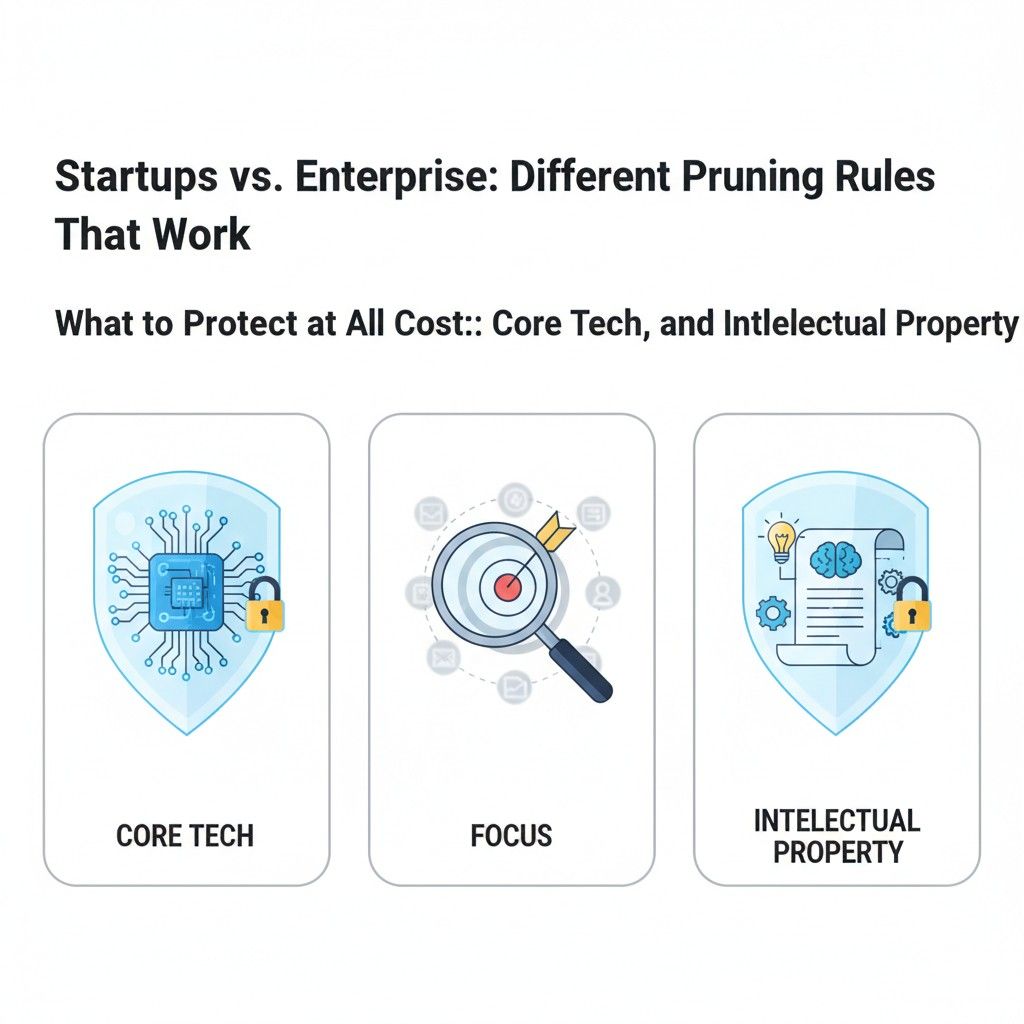 Startups vs. Enterprise: Different Pruning Rules That Work

What to Protect at All Cost:: Core Tech, and Intlelectual Property

CORE TECH

FOCUS

INTELECTUAL PROPERTY